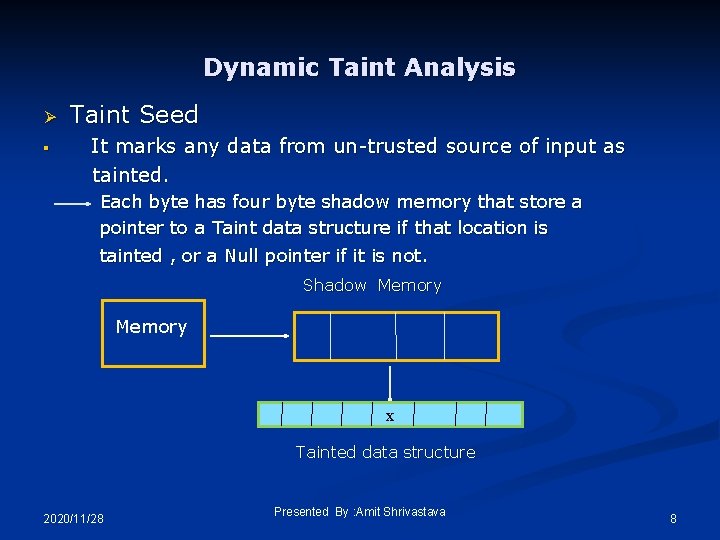 Dynamic Taint Analysis

Taint Seed

It marks any data from un-trusted source of input as tainted.

Each byte has four byte shadow memory that store a pointer to a Taint data structure if that location is tainted , or a Null pointer if it is not.

Shadow Memory

Memory

x

Tainted data structure

2020/11/28

Presented By :Amit Shrivastava

8